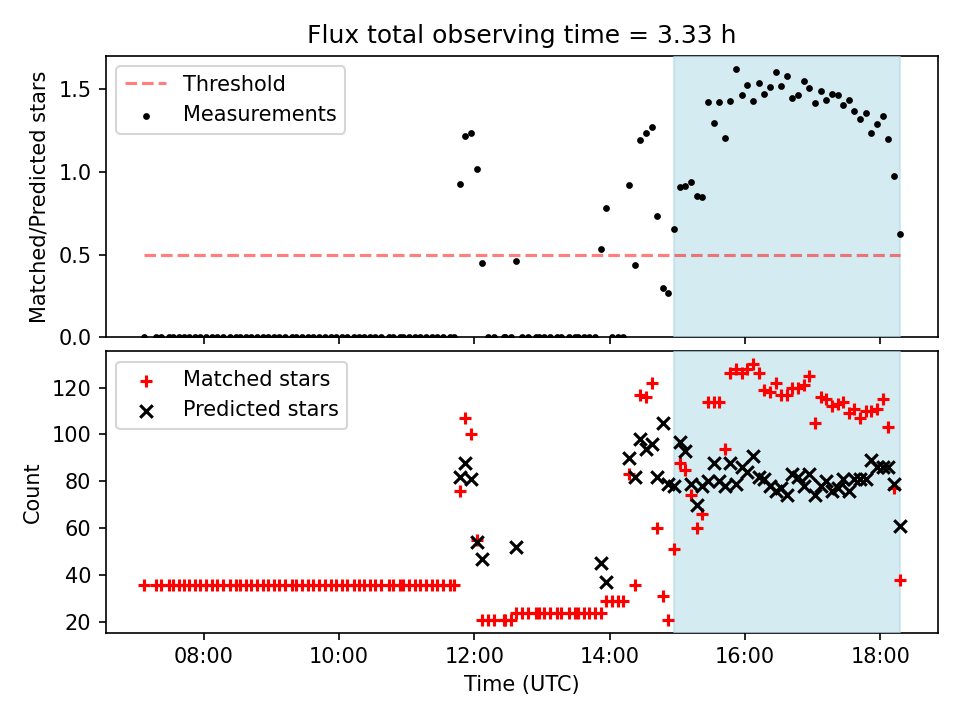 Flux total observing time = 3.33 h

Threshold
Measurements

Matched/Predicted stars

1.5
1.0
0.5
0.0

Matched stars
Predicted stars

Count

120
100
80
60
40
20

08:00
10:00
12:00
14:00
16:00
18:00

Time (UTC)